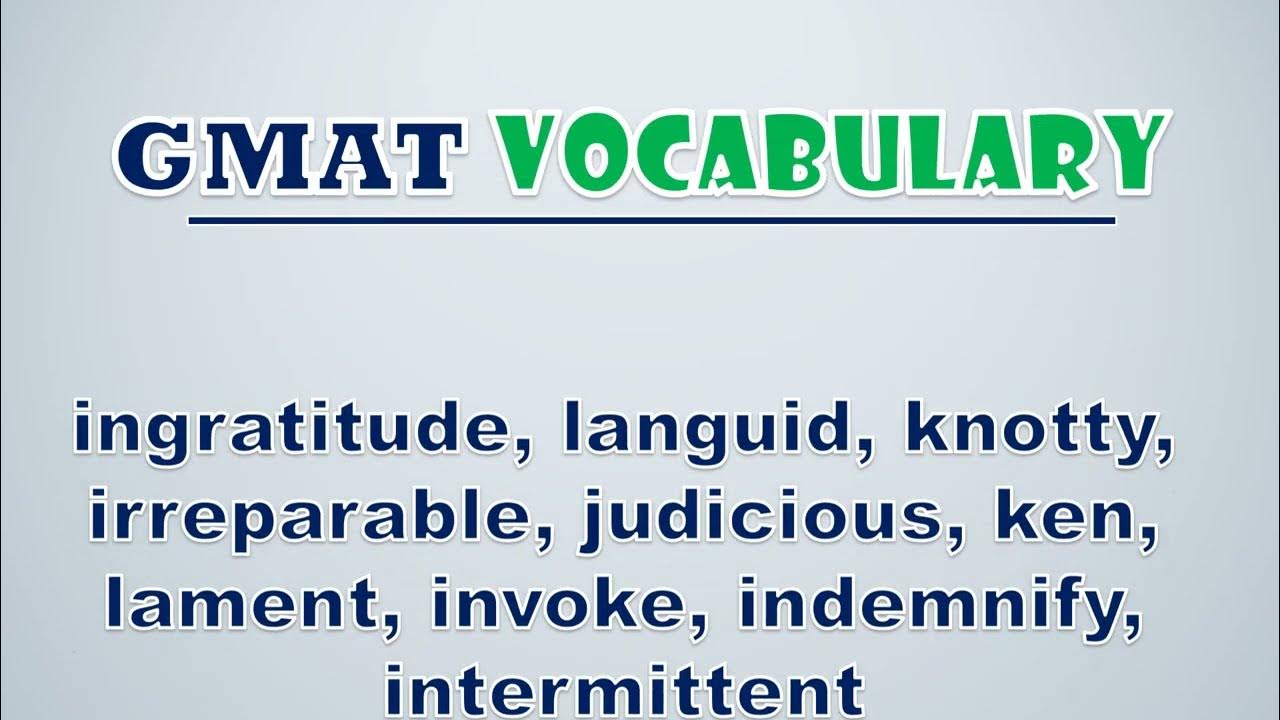 GMAT VOCABULARY

ingratitude, languid, knotty, irreparable, judicious, ken, lament, invoke, indemnify, intermittent